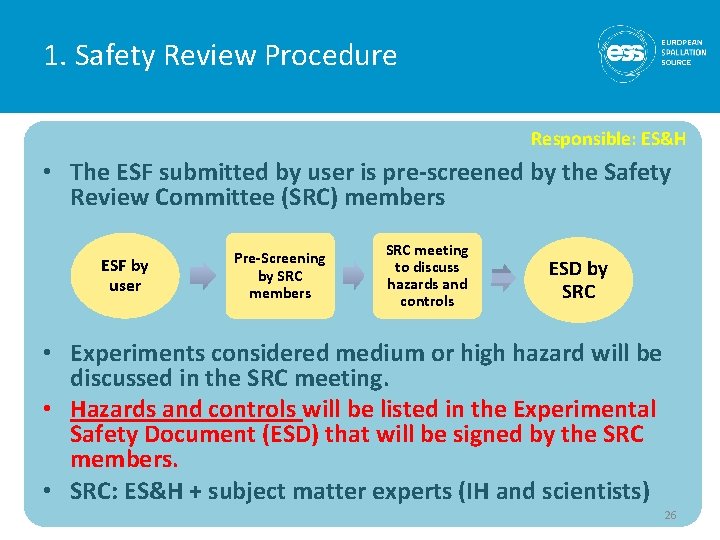 1. Safety Review Procedure

ess EUROPEAN SPALLATION SOURCE

Responsible: ES&H

• The ESF submitted by user is pre-screened by the Safety Review Committee (SRC) members

ESF by user

Pre-Screening by SRC members

SRC meeting to discuss hazards and controls

ESD by SRC

• Experiments considered medium or high hazard will be discussed in the SRC meeting.
• Hazards and controls will be listed in the Experimental Safety Document (ESD) that will be signed by the SRC members.
• SRC: ES&H + subject matter experts (IH and scientists)

26